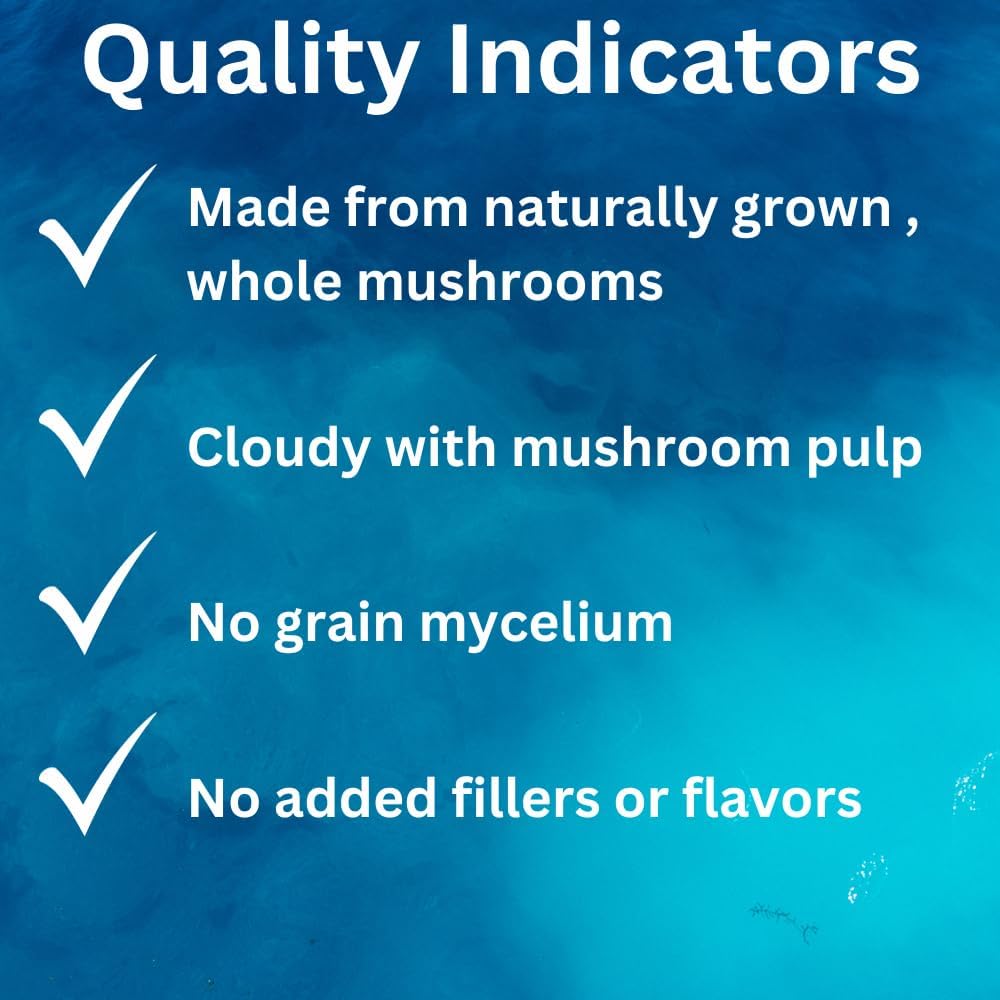 Quality Indicators

Made from naturally grown , whole mushrooms

Cloudy with mushroom pulp

No grain mycelium

No added fillers or flavors